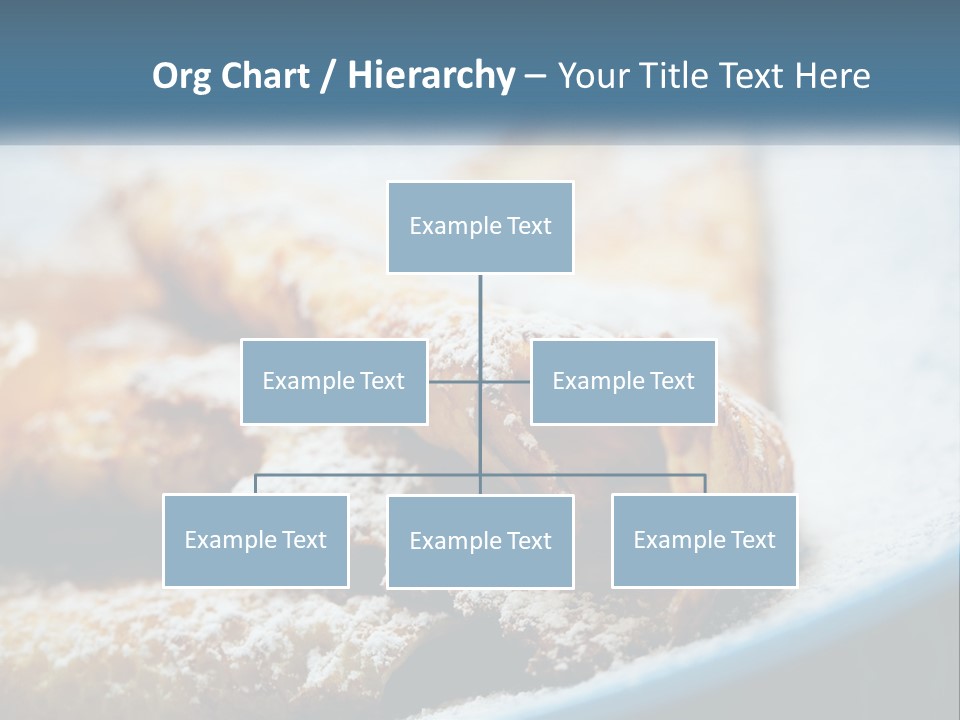 Org Chart / Hierarchy – Your Title Text Here

Example Text

Example Text

Example Text

Example Text

Example Text

Example Text